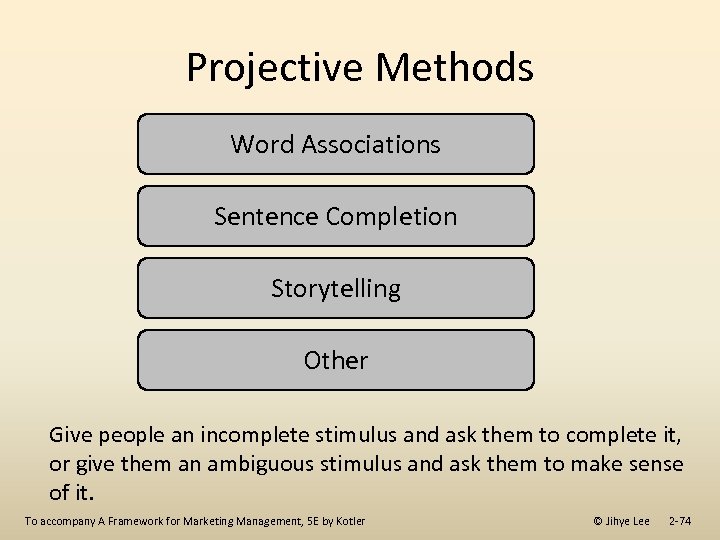 Projective Methods

Word Associations

Sentence Completion

Storytelling

Other

Give people an incomplete stimulus and ask them to complete it, or give them an ambiguous stimulus and ask them to make sense of it.

To accompany A Framework for Marketing Management, 5E by Kotler

© Jihye Lee 2-74